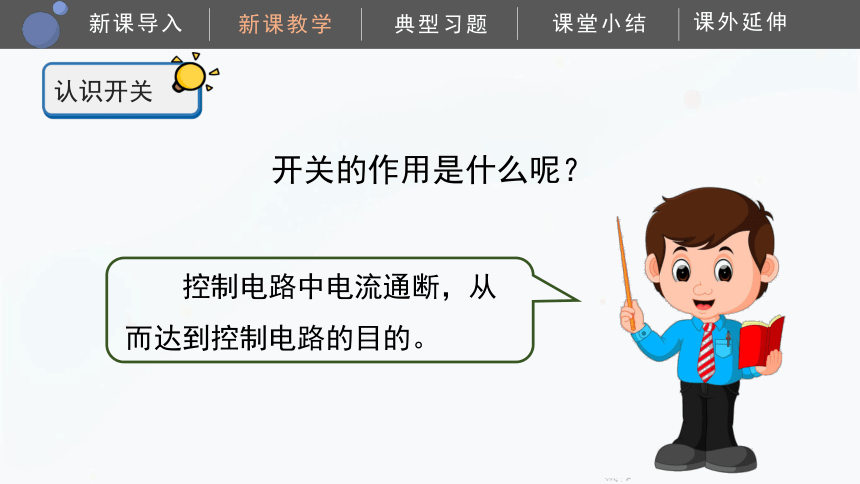 新课导入　新课教学　典型习题　课堂小结　课外延伸

认识开关

开关的作用是什么呢？

控制电路中电流通断，从而达到控制电路的目的。